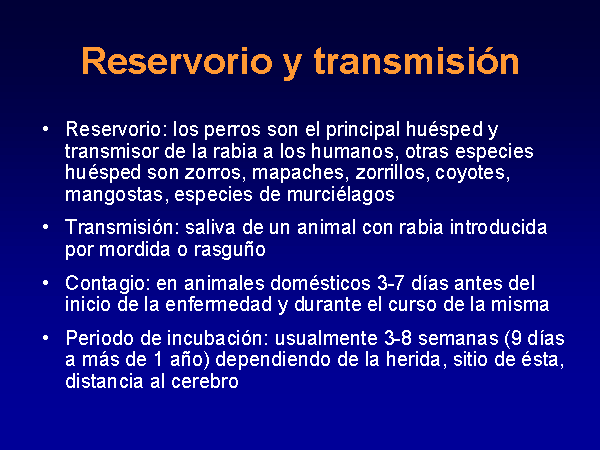 Reservorio y transmisión

• Reservorio: los perros son el principal huésped y transmisor de la rabia a los humanos, otras especies huésped son zorros, mapaches, zorrillos, coyotes, mangostas, especies de murciélagos

• Transmisión: saliva de un animal con rabia introducida por mordida o rasguño

• Contagio: en animales domésticos 3-7 días antes del inicio de la enfermedad y durante el curso de la misma

• Periodo de incubación: usualmente 3-8 semanas (9 días a más de 1 año) dependiendo de la herida, sitio de ésta, distancia al cerebro